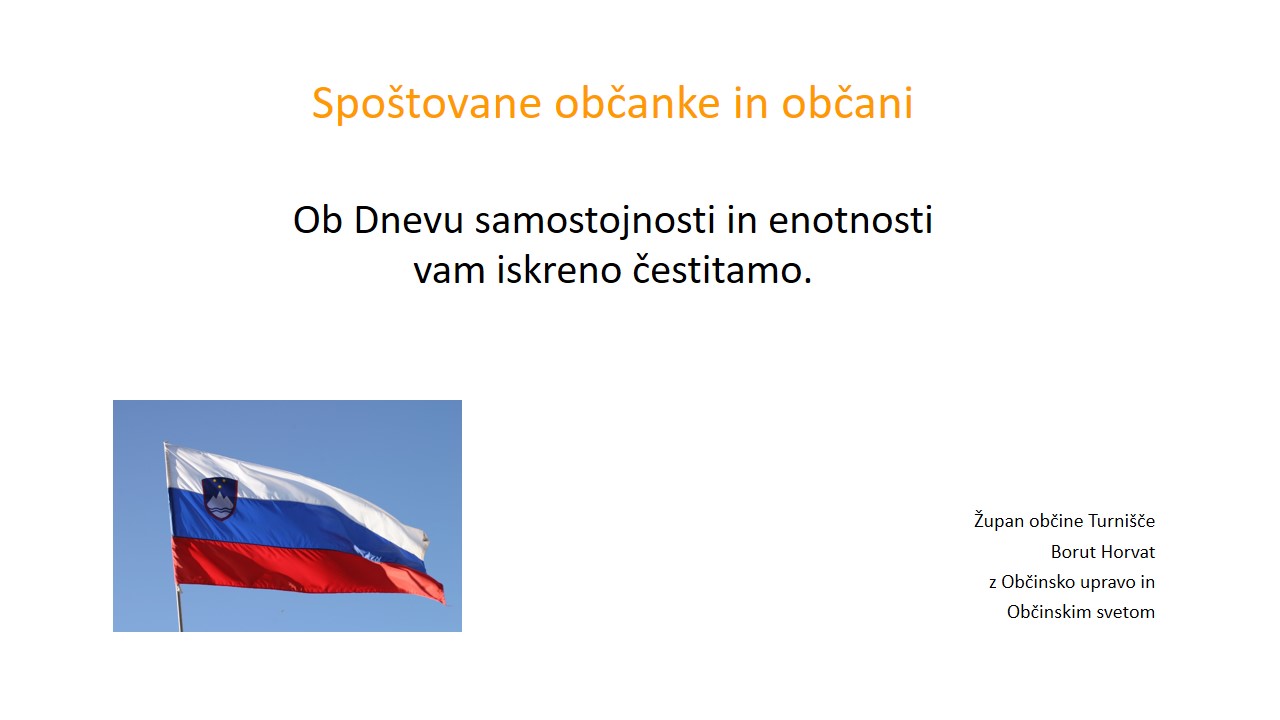 Spoštovane občanke in občani

Ob Dnevu samostojnosti in enotnosti vam iskreno čestitamo.

Župan občine Turnišče
Borut Horvat
z Občinsko upravo in
Občinskim svetom